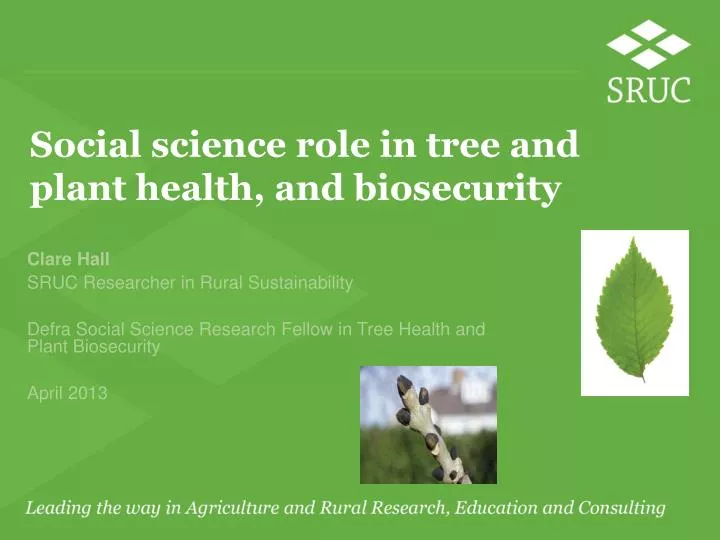 SRUC

Social science role in tree and plant health, and biosecurity

Clare Hall
SRUC Researcher in Rural Sustainability

Defra Social Science Research Fellow in Tree Health and Plant Biosecurity

April 2013

Leading the way in Agriculture and Rural Research, Education and Consulting